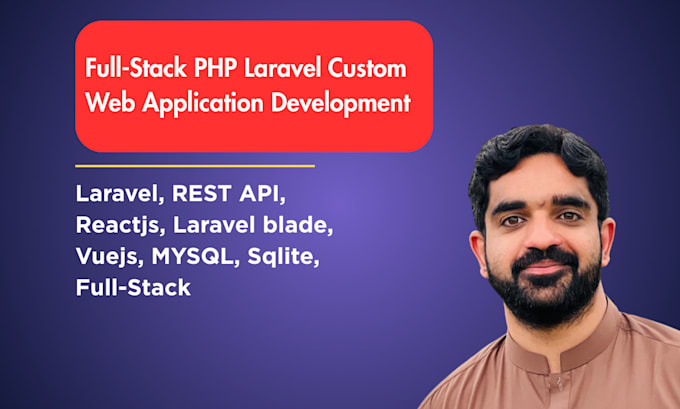 Full-Stack PHP Laravel Custom Web Application Development

Laravel, REST API, Reactjs, Laravel blade, Vuejs, MYSQL, Sqlite, Full-Stack